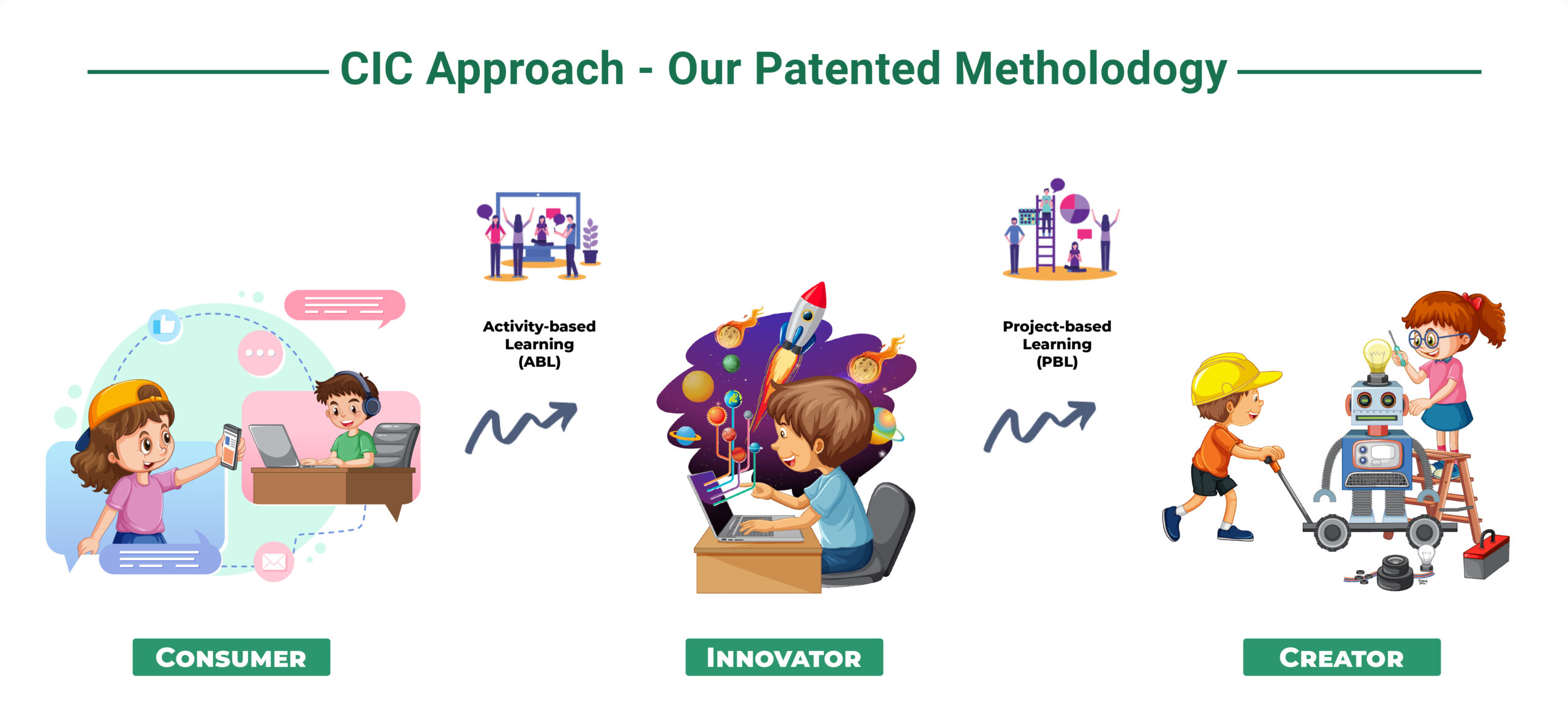 CIC Approach - Our Patented Metholodogy

Activity-based Learning (ABL)

Project-based Learning (PBL)

CONSUMER

INNOVATOR

CREATOR